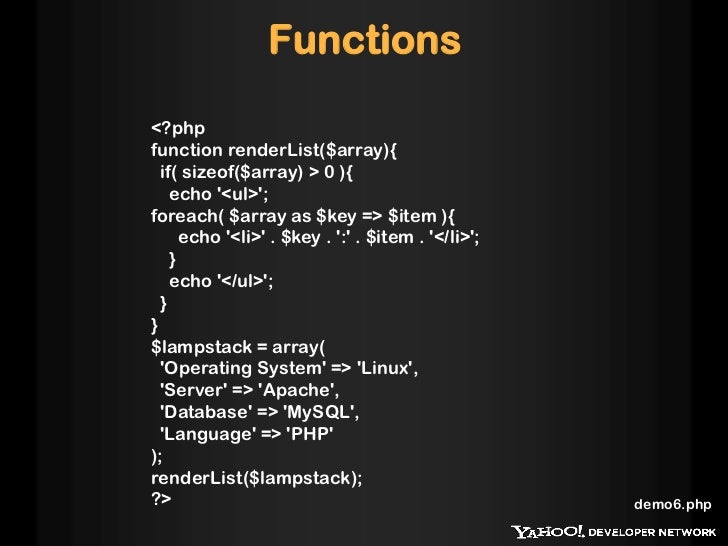 Functions

<?php
function renderList($array){
  if( sizeof($array) > 0 ){
    echo '<ul>';
foreach( $array as $key => $item ){
      echo '<li>' . $key . ':' . $item . '</li>';
    }
    echo '</ul>';
  }
}
$lampstack = array(
  'Operating System' => 'Linux',
  'Server' => 'Apache',
  'Database' => 'MySQL',
  'Language' => 'PHP'
);
renderList($lampstack);
?>

demo6.php

YAHOO! DEVELOPER NETWORK